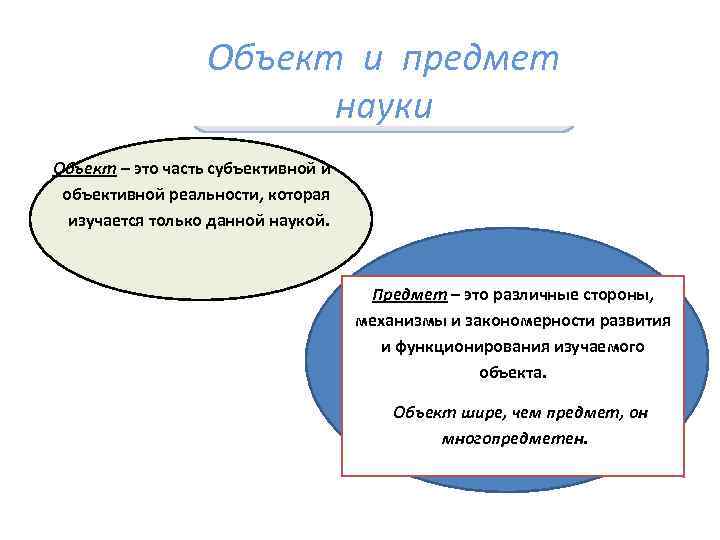 Объект и предмет науки

Объект – это часть субъективной и объективной реальности, которая изучается только данной наукой.

Предмет – это различные стороны, механизмы и закономерности развития и функционирования изучаемого объекта.

Объект шире, чем предмет, он многопредметен.